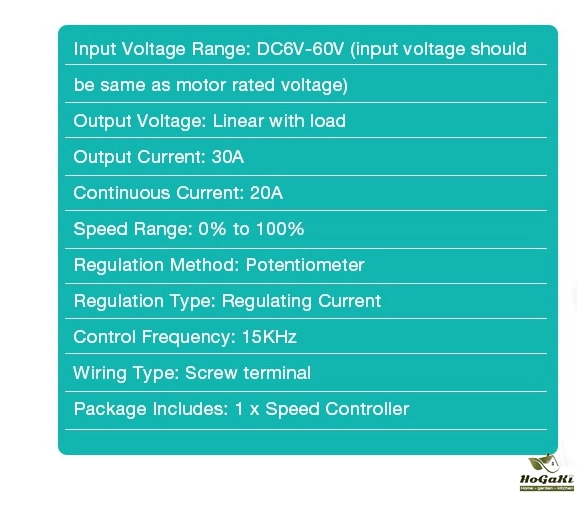 Input Voltage Range: DC6V-60V (input voltage should be same as motor rated voltage)

Output Voltage: Linear with load

Output Current: 30A

Continuous Current: 20A

Speed Range: 0% to 100%

Regulation Method: Potentiometer

Regulation Type: Regulating Current

Control Frequency: 15KHz

Wiring Type: Screw terminal

Package Includes: 1 x Speed Controller

HoGaKi
Home - garden - kitchen